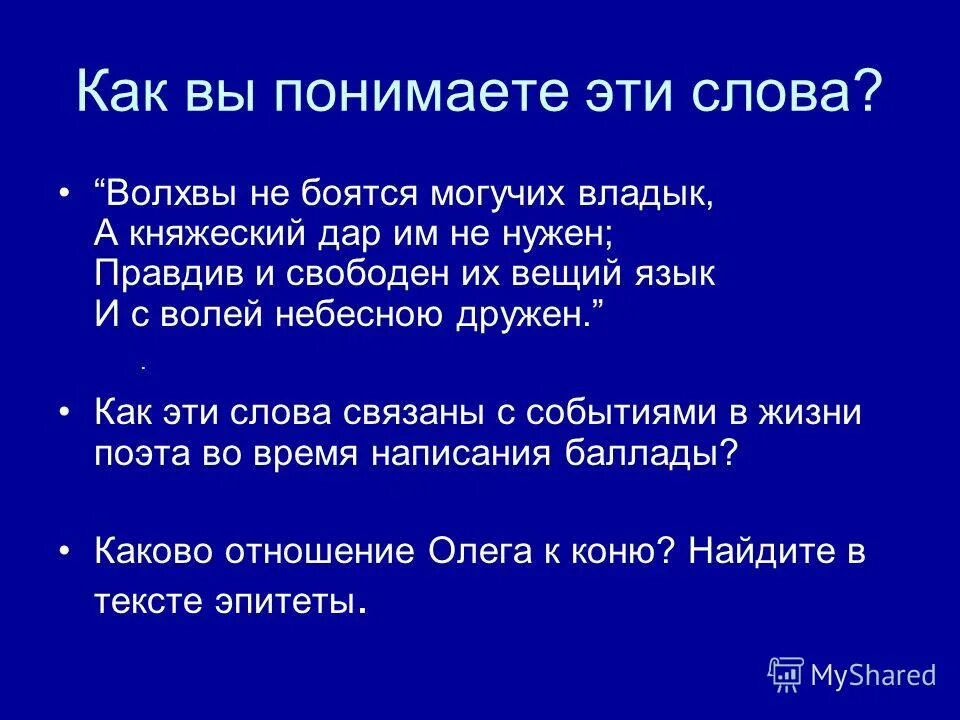 Как вы понимаете эти слова?

• “Волхвы не боятся могучих владык,
А княжеский дар им не нужен;
Правдив и свободен их вещий язык
И с волей небесною дружен.”

.

• Как эти слова связаны с событиями в жизни поэта во время написания баллады?

• Каково отношение Олега к коню? Найдите в тексте эпитеты.

MyShared